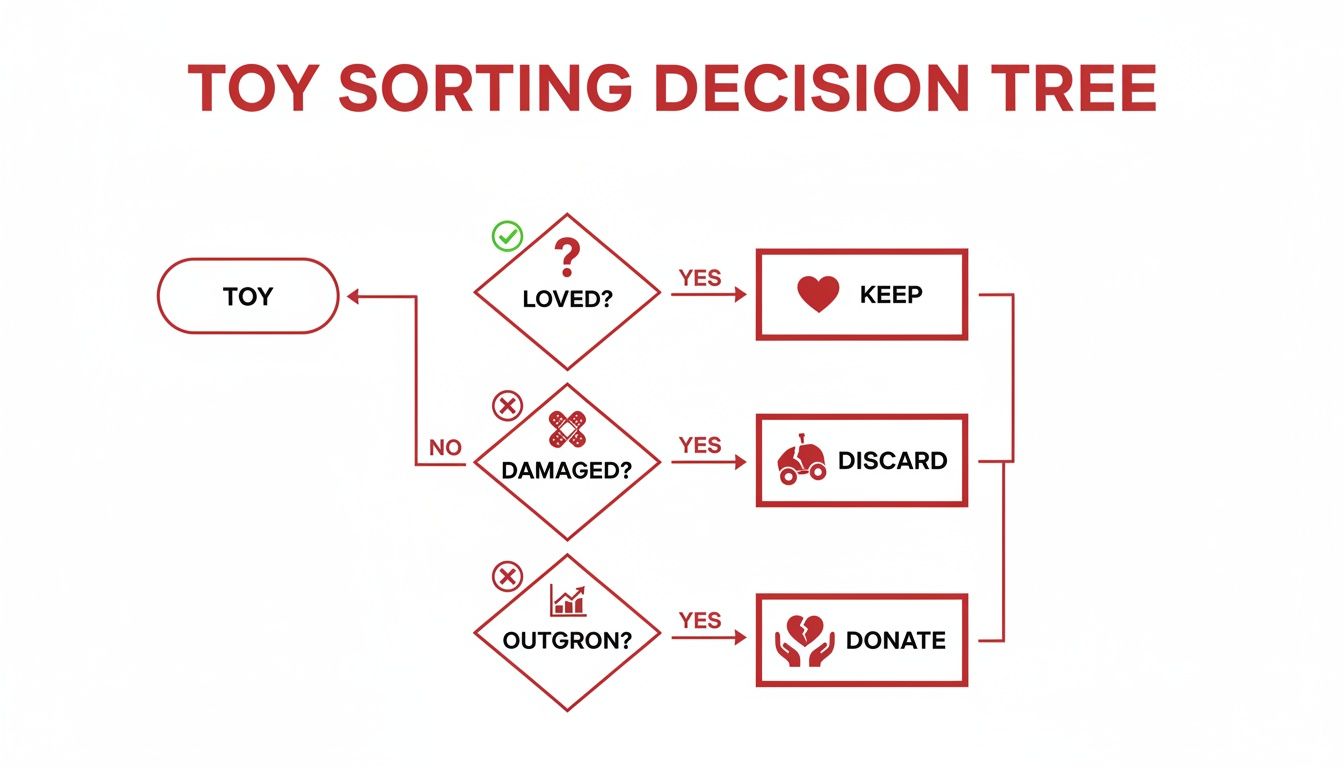 TOY SORTING DECISION TREE

TOY

?
LOVED?

YES

KEEP

NO

DAMAGED?

YES

DISCARD

OUTGRON?

YES

DONATE